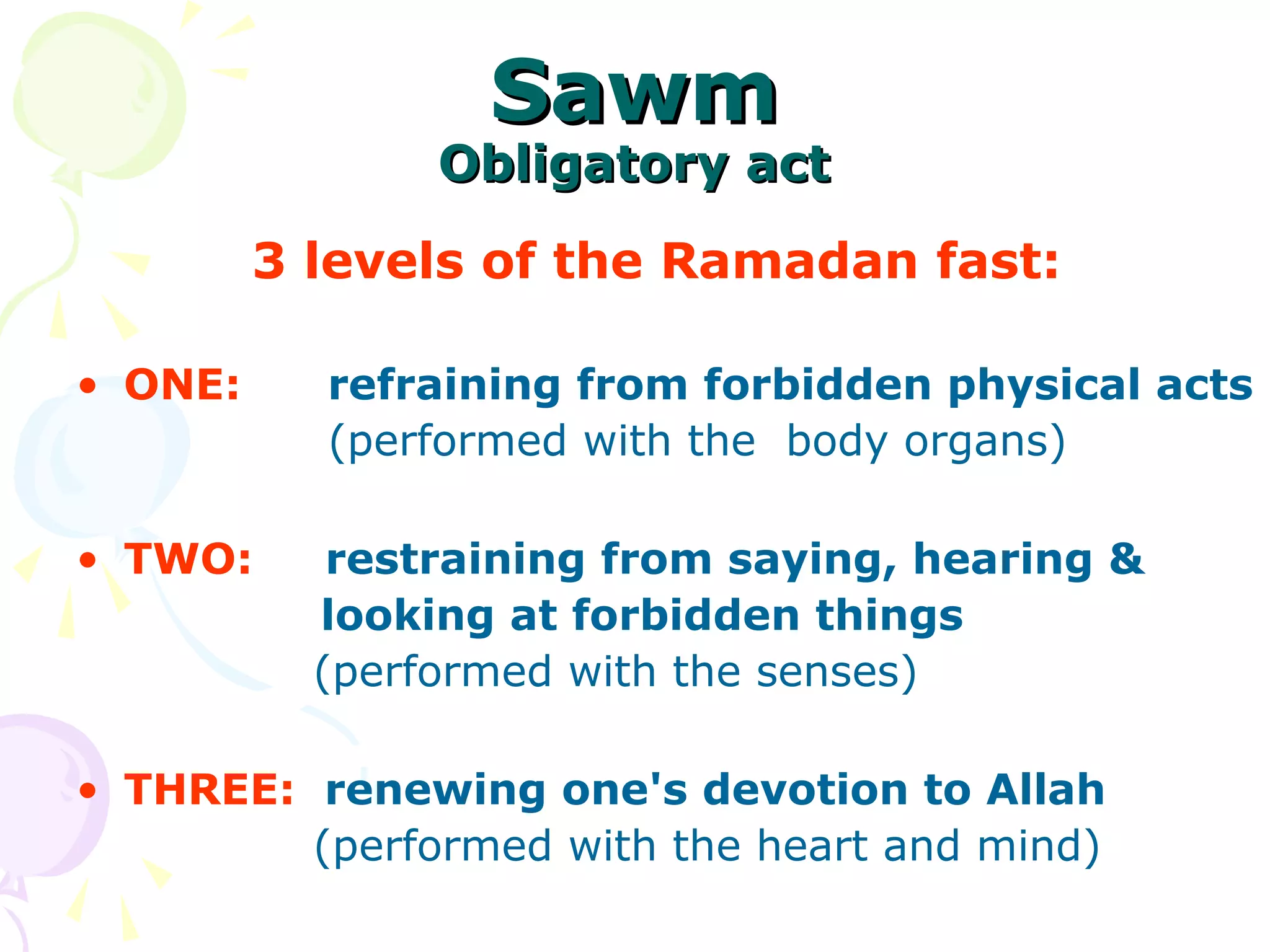 Sawm
Obligatory act

3 levels of the Ramadan fast:

• ONE: refraining from forbidden physical acts (performed with the body organs)

• TWO: restraining from saying, hearing & looking at forbidden things (performed with the senses)

• THREE: renewing one's devotion to Allah (performed with the heart and mind)